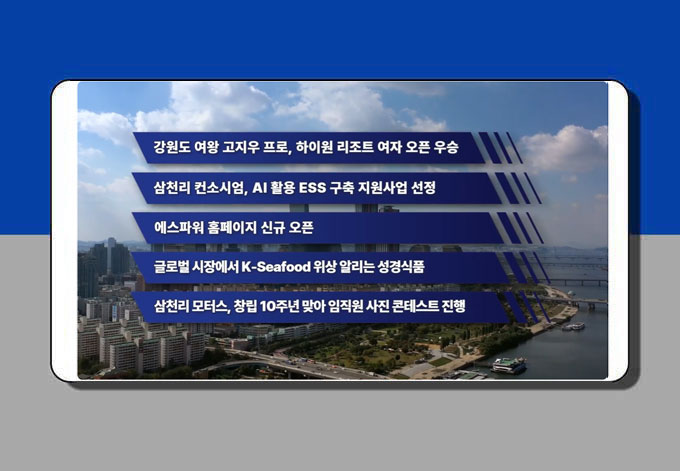 강원도 여왕 고지우 프로, 하이원 리조트 여자 오픈 우승

삼천리 컨소시엄, AI 활용 ESS 구축 지원사업 선정

에스파워 홈페이지 신규 오픈

글로벌 시장에서 K-Seafood 위상 알리는 성경식품

삼천리 모터스, 창립 10주년 맞아 임직원 사진 콘테스트 진행